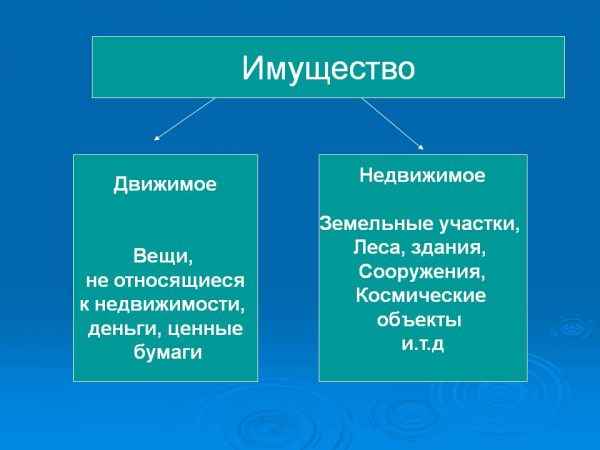 Имущество

Движимое

Вещи, не относящиеся к недвижимости, деньги, ценные бумаги

Недвижимое

Земельные участки, Леса, здания, Сооружения, Космические объекты и.т.д